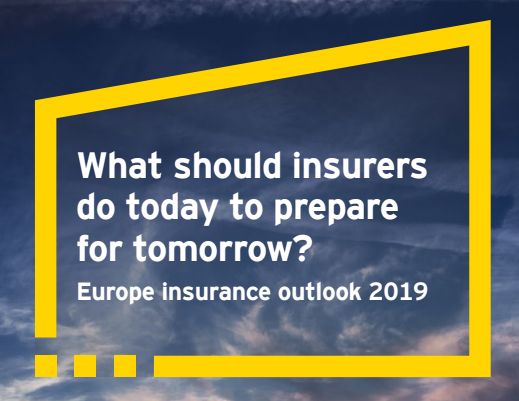 What should insurers do today to prepare for tomorrow?

Europe insurance outlook 2019